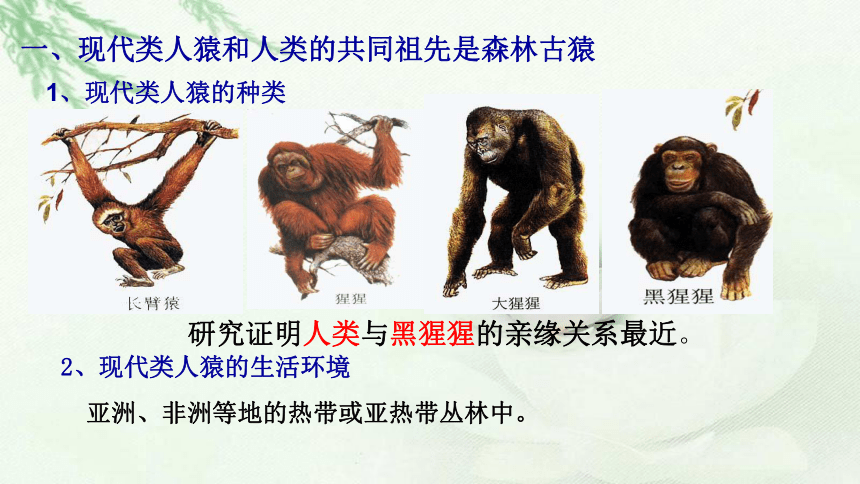 一、现代类人猿和人类的共同祖先是森林古猿

1、现代类人猿的种类

长臂猿

猩猩

大猩猩

黑猩猩

研究证明人类与黑猩猩的亲缘关系最近。

2、现代类人猿的生活环境

亚洲、非洲等地的热带或亚热带丛林中。